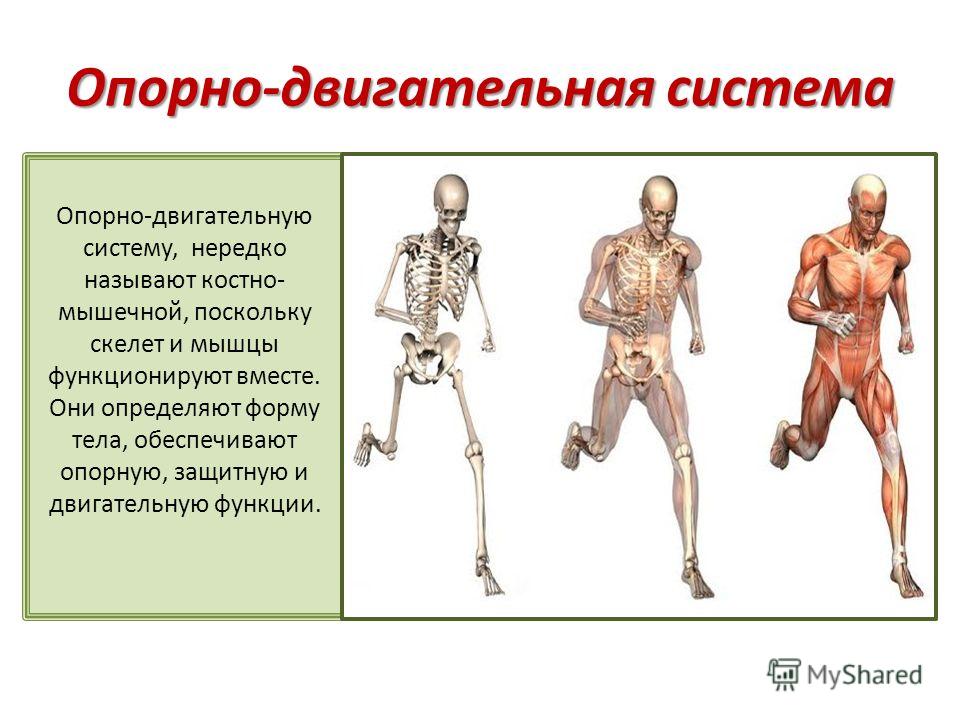 Опорно-двигательная система

Опорно-двигательную систему, нередко называют костно-мышечной, поскольку скелет и мышцы функционируют вместе. Они определяют форму тела, обеспечивают опорную, защитную и двигательную функции.

MyShared